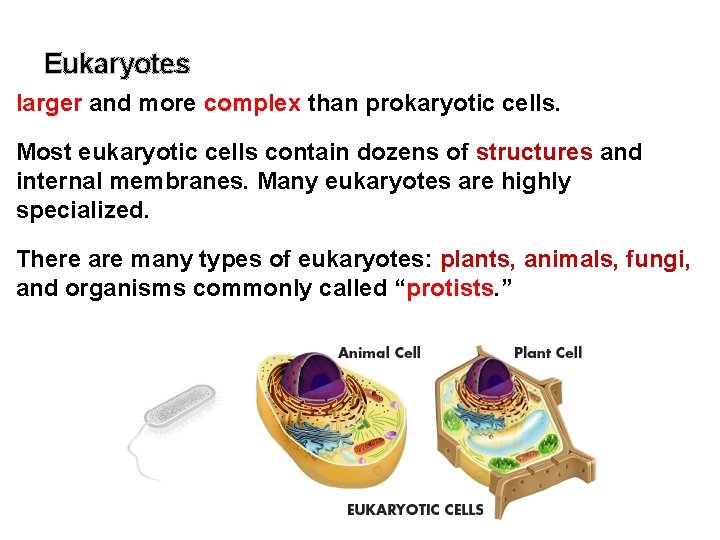 Eukaryotes

larger and more complex than prokaryotic cells.

Most eukaryotic cells contain dozens of structures and internal membranes. Many eukaryotes are highly specialized.

There are many types of eukaryotes: plants, animals, fungi, and organisms commonly called “protists.”

Animal Cell

Plant Cell

EUKARYOTIC CELLS